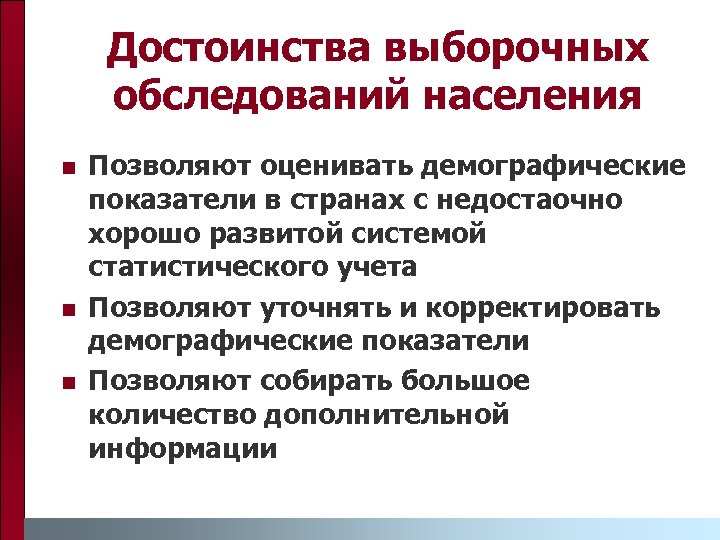 Достоинства выборочных обследований населения

Позволяют оценивать демографические показатели в странах с недостаочно хорошо развитой системой статистического учета

Позволяют уточнять и корректировать демографические показатели

Позволяют собирать большое количество дополнительной информации